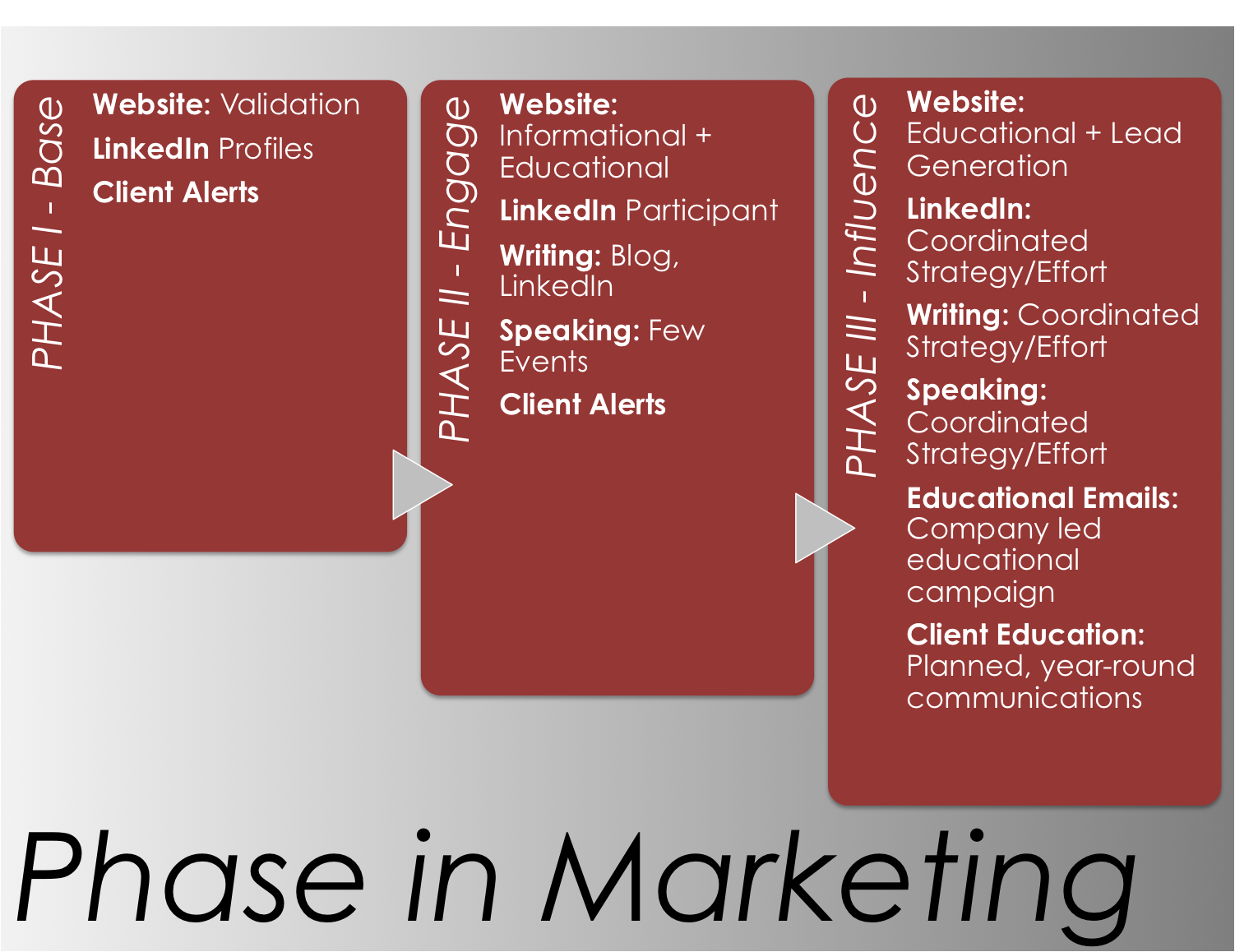 PHASE I - Base

Website: Validation

LinkedIn Profiles

Client Alerts

PHASE II - Engage

Website: Informational + Educational

LinkedIn Participant

Writing: Blog, LinkedIn

Speaking: Few Events

Client Alerts

PHASE III - Influence

Website: Educational + Lead Generation

LinkedIn: Coordinated Strategy/Effort

Writing: Coordinated Strategy/Effort

Speaking: Coordinated Strategy/Effort

Educational Emails: Company led educational campaign

Client Education: Planned, year-round communications

Phase in Marketing